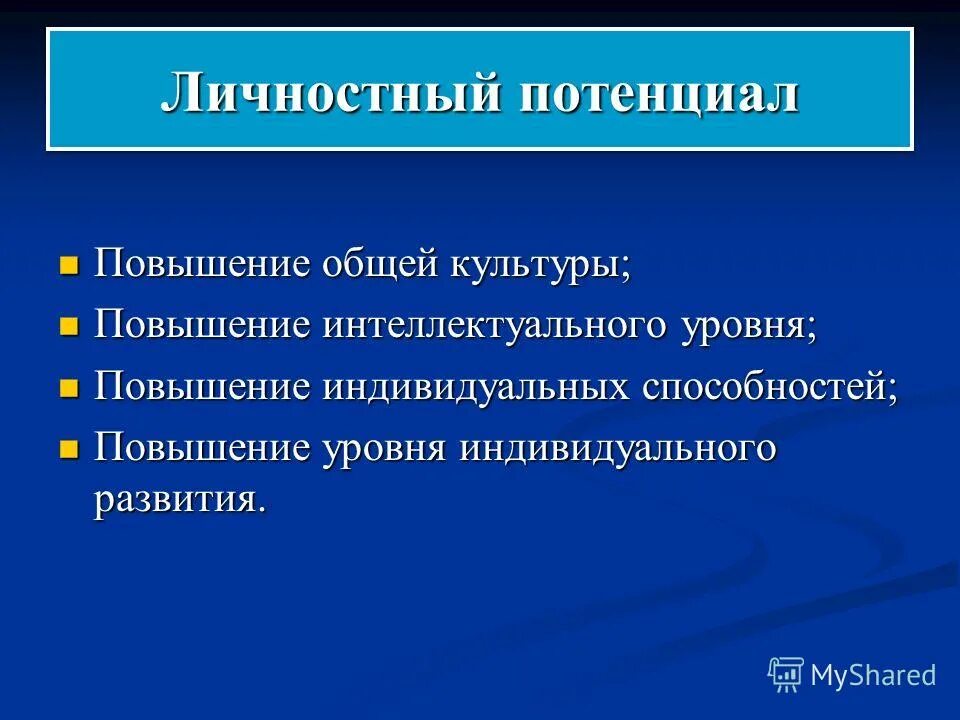 Личностный потенциал

- Повышение общей культуры;
- Повышение интеллектуального уровня;
- Повышение индивидуальных способностей;
- Повышение уровня индивидуального развития.

MyShared